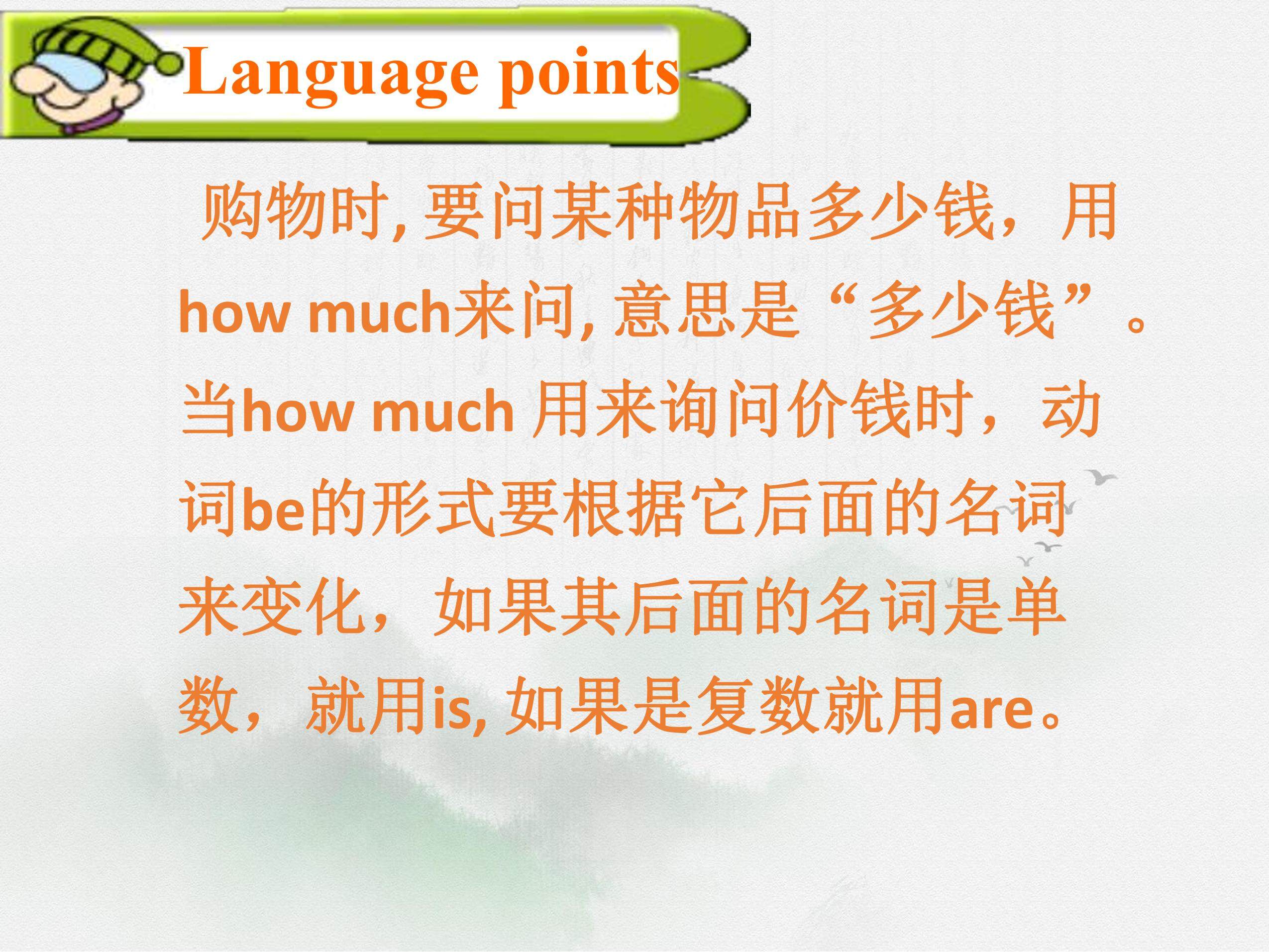 Language points

购物时, 要问某种物品多少钱，用how much来问, 意思是“多少钱”。当how much 用来询问价钱时，动词be的形式要根据它后面的名词来变化，如果其后面的名词是单数，就用is, 如果是复数就用are。